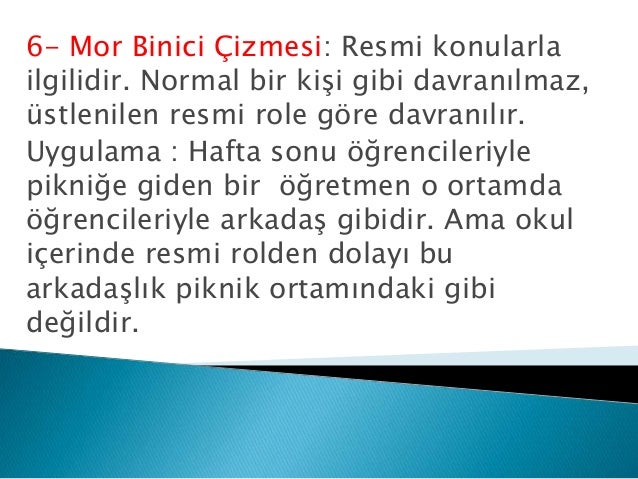 6- Mor Binici Çizmesi: Resmi konularla ilgilidir. Normal bir kişi gibi davranılmaz, üstlenilen resmi role göre davranılır.

Uygulama : Hafta sonu öğrencileriyle pikniğe giden bir öğretmen o ortamda öğrencileriyle arkadaş gibidir. Ama okul içerinde resmi rolden dolayı bu arkadaşlık piknik ortamındaki gibi değildir.